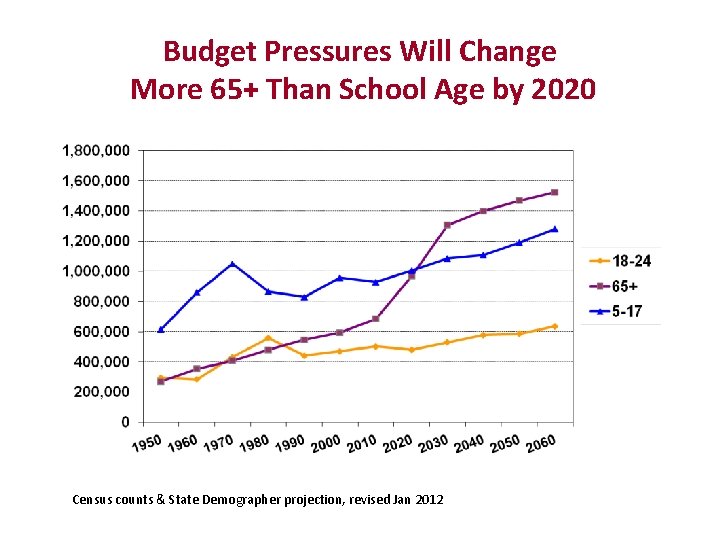 Budget Pressures Will Change
More 65+ Than School Age by 2020

1,800,000
1,600,000
1,400,000
1,200,000
1,000,000
800,000
600,000
400,000
200,000
0

1950 1960 1970 1980 1990 2000 2010 2020 2030 2040 2050 2060

18-24
65+
5-17

Census counts & State Demographer projection, revised Jan 2012